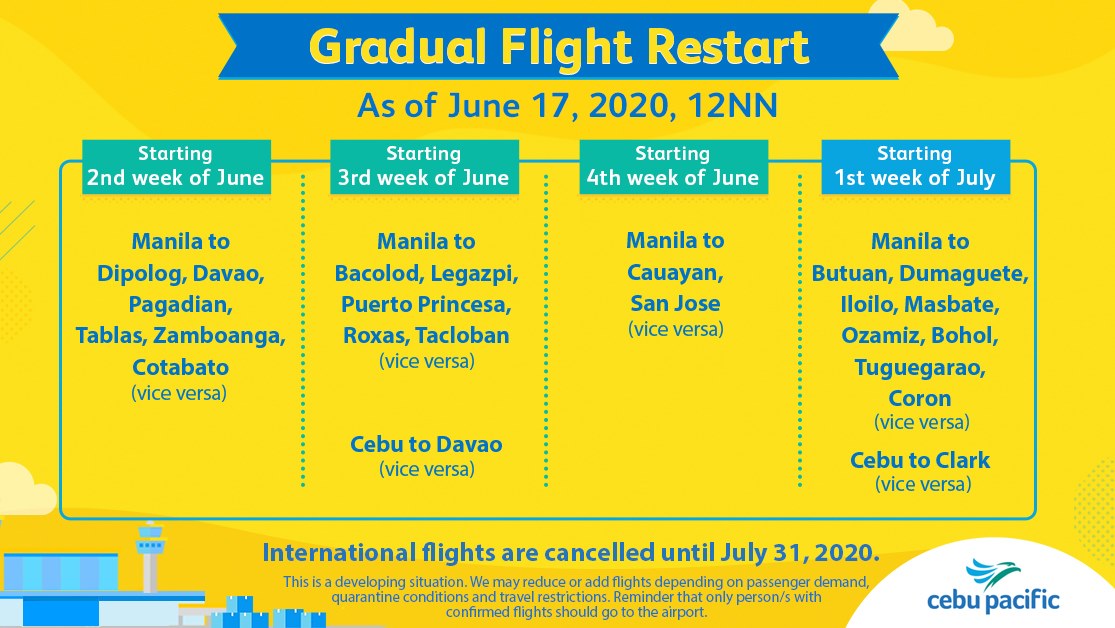 Gradual Flight Restart

As of June 17, 2020, 12NN

Starting 2nd week of June

Manila to Dipolog, Davao, Pagadian, Tablas, Zamboanga, Cotabato (vice versa)

Starting 3rd week of June

Manila to Bacolod, Legazpi, Puerto Princesa, Roxas, Tacloban (vice versa)

Cebu to Davao (vice versa)

Starting 4th week of June

Manila to Cauayan, San Jose (vice versa)

Starting 1st week of July

Manila to Butuan, Dumaguete, Iloilo, Masbate, Ozamiz, Bohol, Tuguegarao, Coron (vice versa)

Cebu to Clark (vice versa)

International flights are cancelled until July 31, 2020.

This is a developing situation. We may reduce or add flights depending on passenger demand, quarantine conditions and travel restrictions. Reminder that only person/s with confirmed flights should go to the airport.

cebu pacific